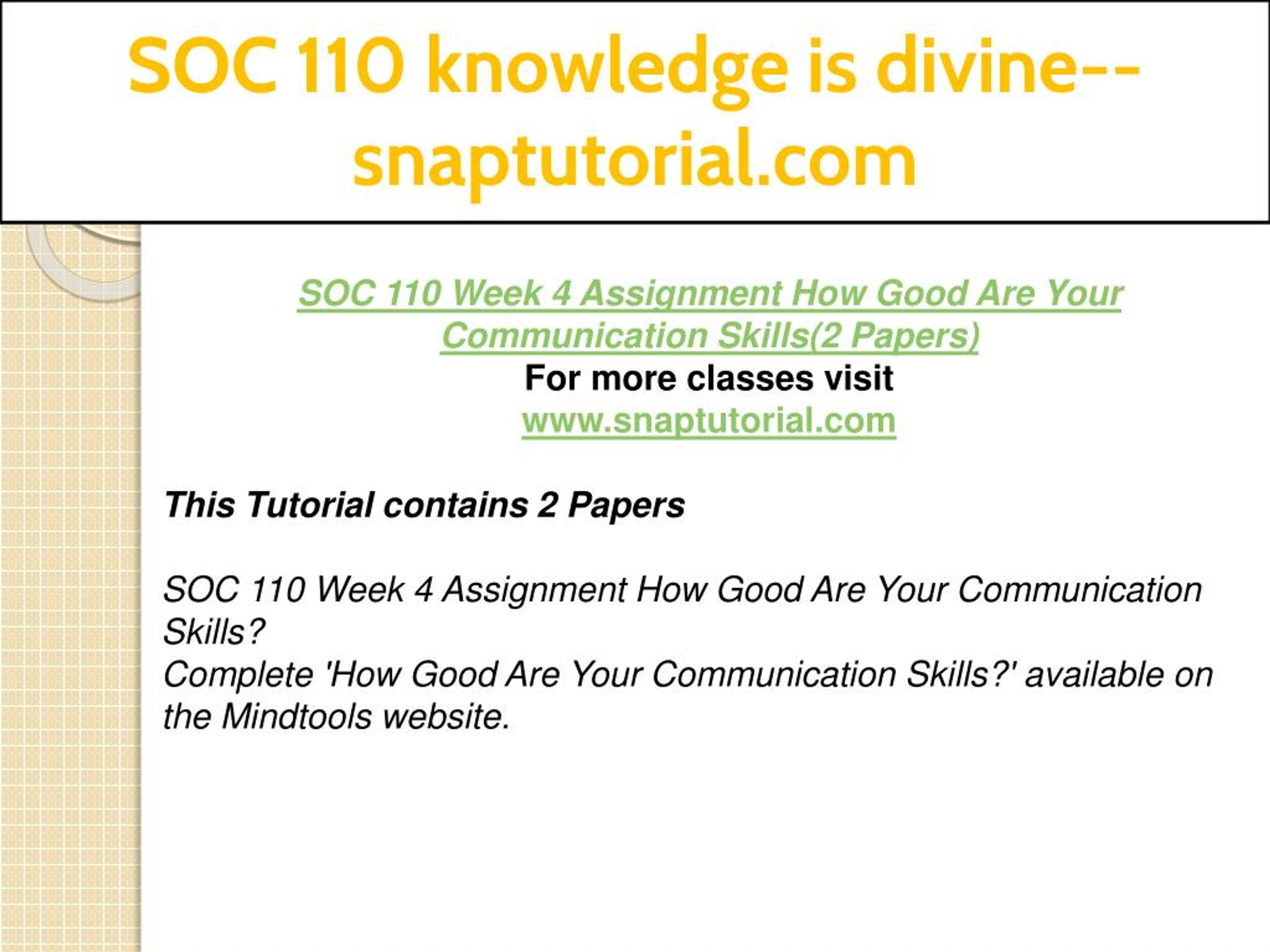 SOC 110 knowledge is divine--snaptutorial.com

SOC 110 Week 4 Assignment How Good Are Your Communication Skills(2 Papers)
For more classes visit
www.snaptutorial.com

This Tutorial contains 2 Papers

SOC 110 Week 4 Assignment How Good Are Your Communication Skills?
Complete 'How Good Are Your Communication Skills?' available on the Mindtools website.